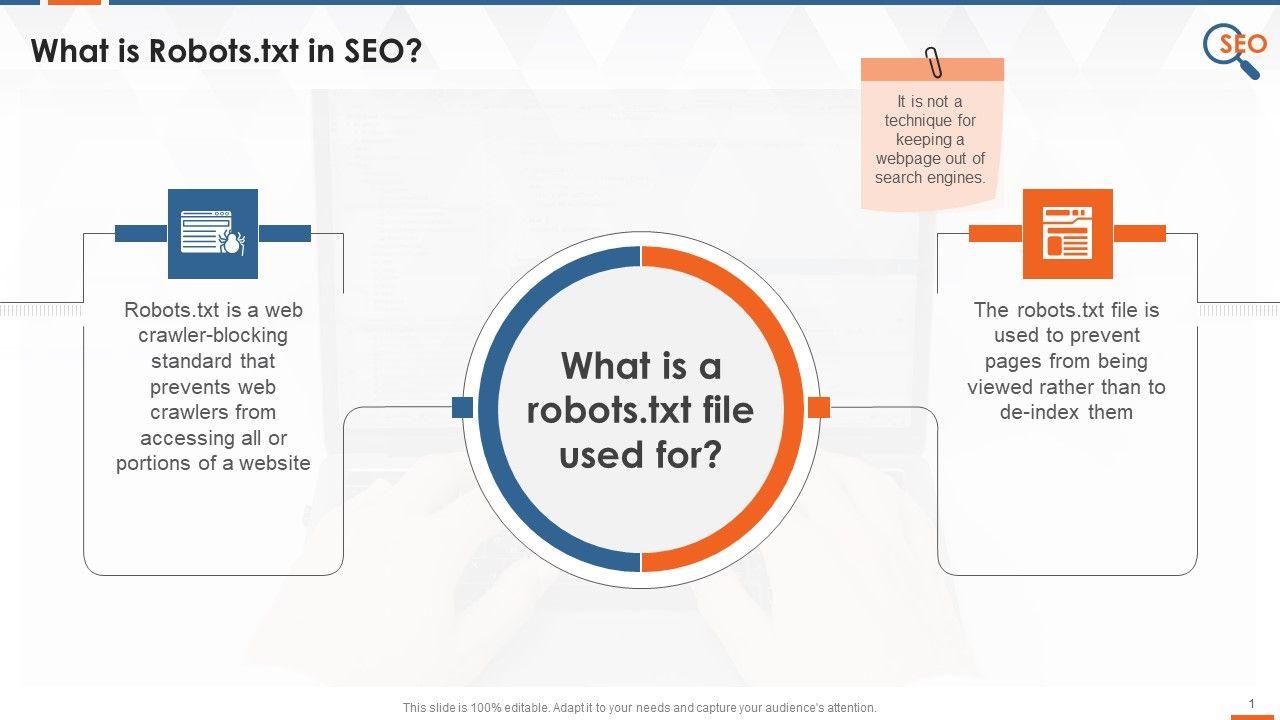 What is Robots.txt in SEO?

SEO

It is not a technique for keeping a webpage out of search engines.

Robots.txt is a web crawler-blocking standard that prevents web crawlers from accessing all or portions of a website

What is a robots.txt file used for?

The robots.txt file is used to prevent pages from being viewed rather than to de-index them

This slide is 100% editable. Adapt it to your needs and capture your audience's attention.

1